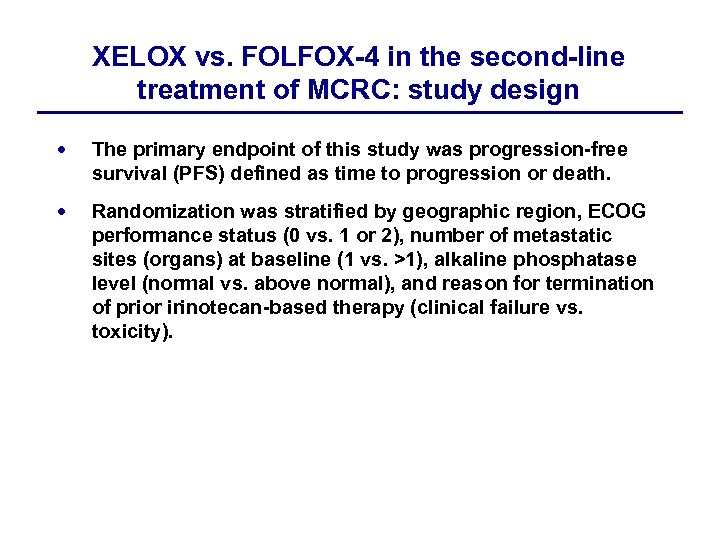 XELOX vs. FOLFOX-4 in the second-line treatment of MCRC: study design

• The primary endpoint of this study was progression-free survival (PFS) defined as time to progression or death.

• Randomization was stratified by geographic region, ECOG performance status (0 vs. 1 or 2), number of metastatic sites (organs) at baseline (1 vs. >1), alkaline phosphatase level (normal vs. above normal), and reason for termination of prior irinotecan-based therapy (clinical failure vs. toxicity).